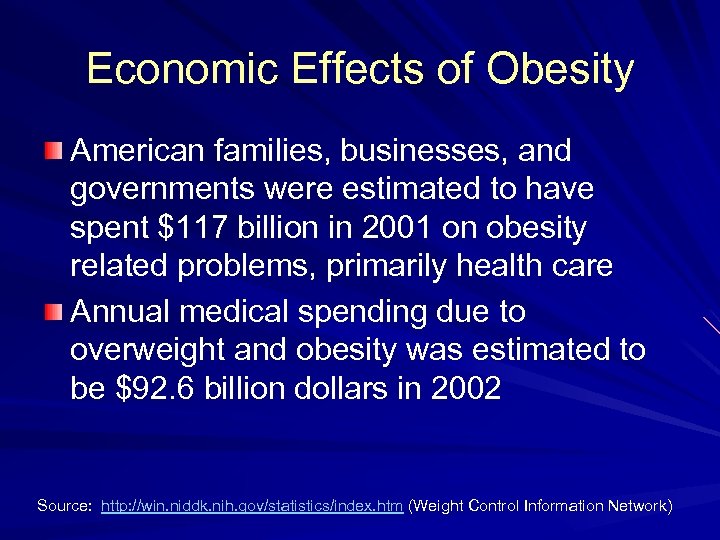 Economic Effects of Obesity

American families, businesses, and governments were estimated to have spent \$117 billion in 2001 on obesity related problems, primarily health care

Annual medical spending due to overweight and obesity was estimated to be \$92.6 billion dollars in 2002

Source: http://win.niddk.nih.gov/statistics/index.htm (Weight Control Information Network)